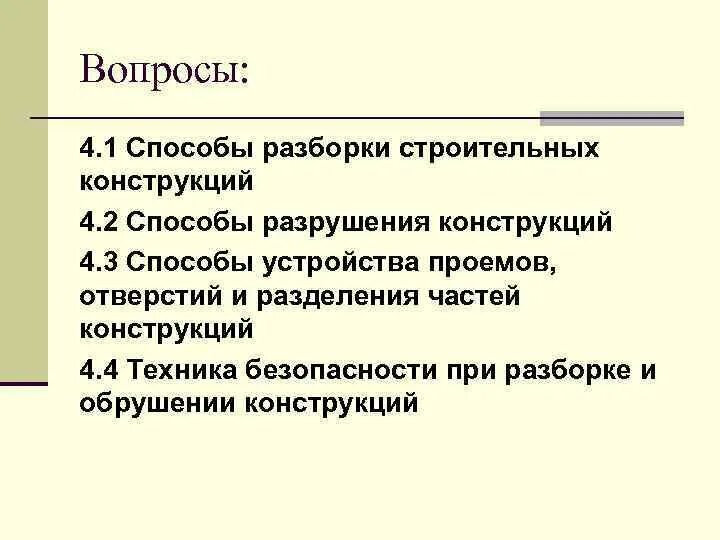 Вопросы:

4.1 Способы разборки строительных конструкций

4.2 Способы разрушения конструкций

4.3 Способы устройства проемов, отверстий и разделения частей конструкций

4.4 Техника безопасности при разборке и обрушении конструкций